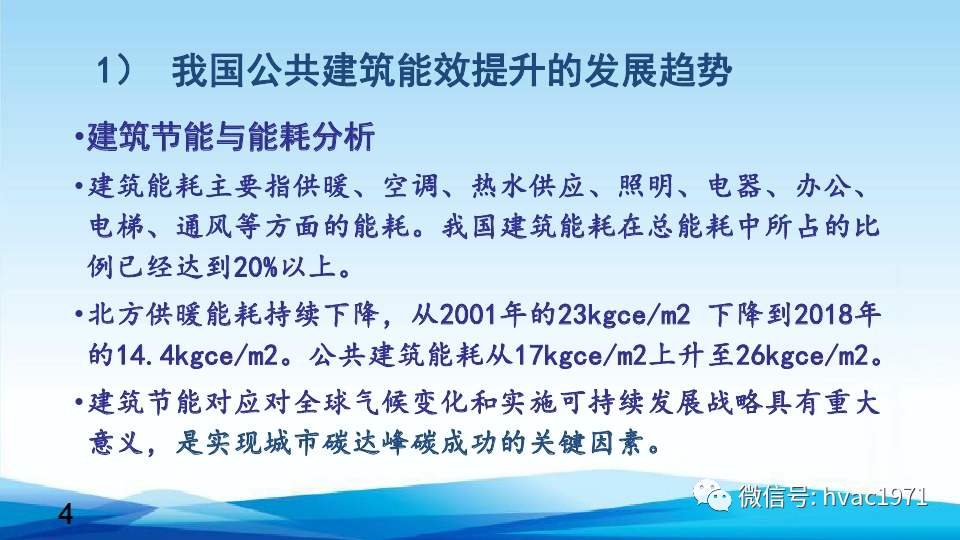 1） 我国公共建筑能效提升的发展趋势

•建筑节能与能耗分析

•建筑能耗主要指供暖、空调、热水供应、照明、电器、办公、电梯、通风等方面的能耗。我国建筑能耗在总能耗中所占的比例已经达到20%以上。

•北方供暖能耗持续下降，从2001年的23kgce/m2 下降到2018年的14.4kgce/m2。公共建筑能耗从17kgce/m2上升至26kgce/m2。

•建筑节能对应对全球气候变化和实施可持续发展战略具有重大意义，是实现城市碳达峰碳成功的关键因素。

4

微信号: hvac1971